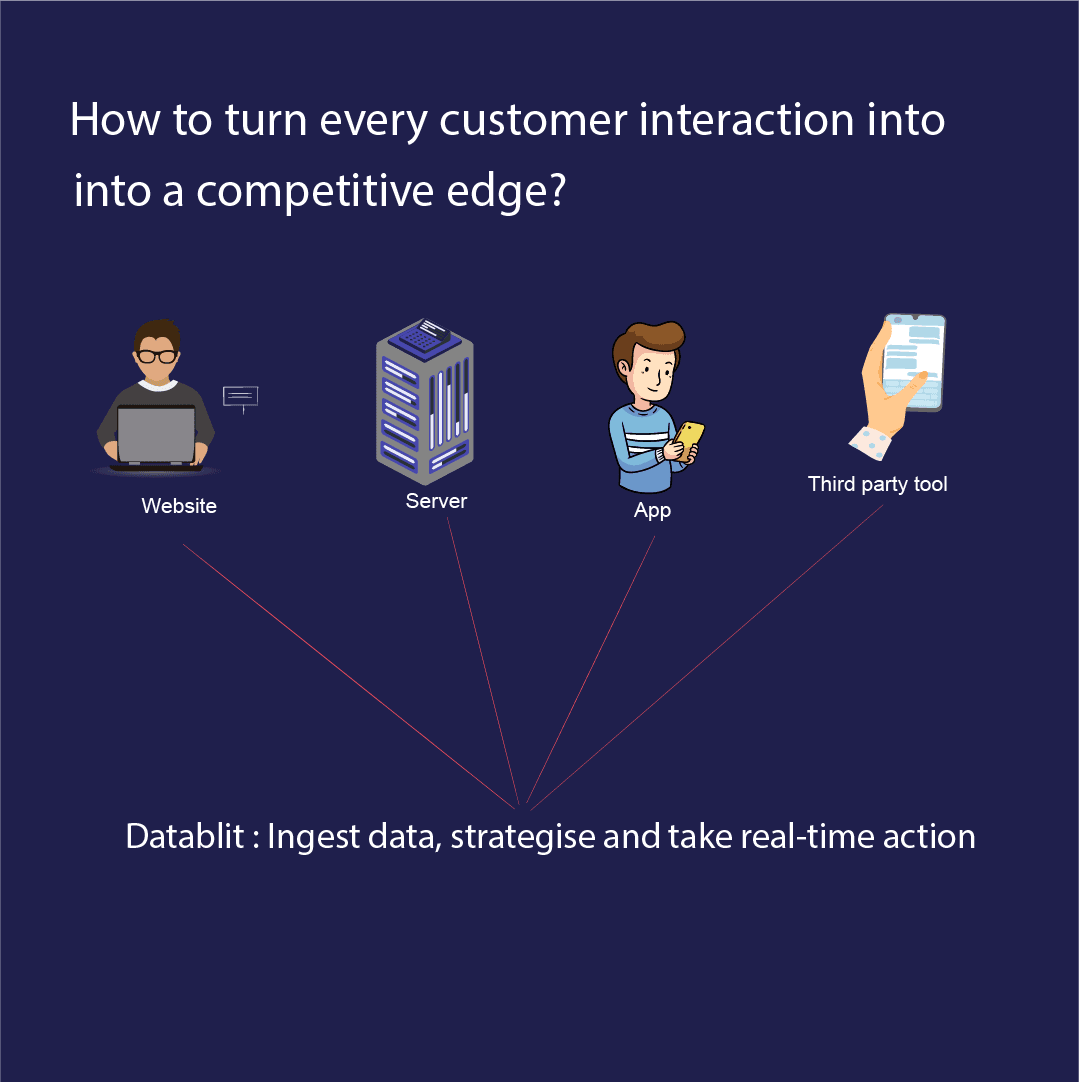 How to turn every customer interaction into into a competitive edge?

Website

Server

App

Third party tool

Datablit : Ingest data, strategise and take real-time action